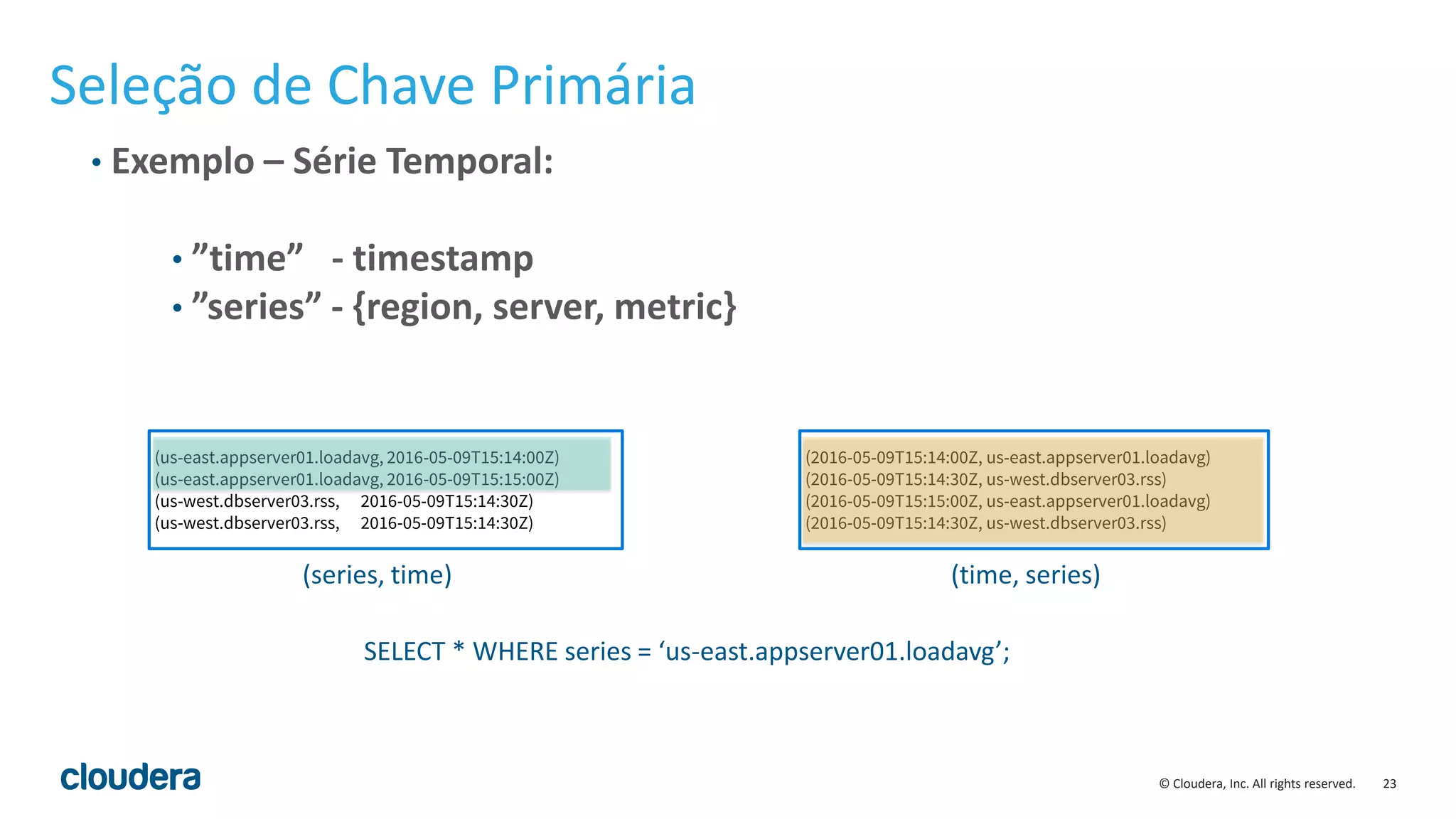 Seleção de Chave Primária

• Exemplo – Série Temporal:

• ”time” - timestamp
• ”series” - {region, server, metric}

(us-east.appserver01.loadavg, 2016-05-09T15:14:00Z)
(us-east.appserver01.loadavg, 2016-05-09T15:15:00Z)
(us-west.dbserver03.rss, 2016-05-09T15:14:30Z)
(us-west.dbserver03.rss, 2016-05-09T15:14:30Z)

(series, time)

(2016-05-09T15:14:00Z, us-east.appserver01.loadavg)
(2016-05-09T15:14:30Z, us-west.dbserver03.rss)
(2016-05-09T15:15:00Z, us-east.appserver01.loadavg)
(2016-05-09T15:14:30Z, us-west.dbserver03.rss)

(time, series)

SELECT * WHERE series = ‘us-east.appserver01.loadavg’;

cloudera

© Cloudera, Inc. All rights reserved. 23